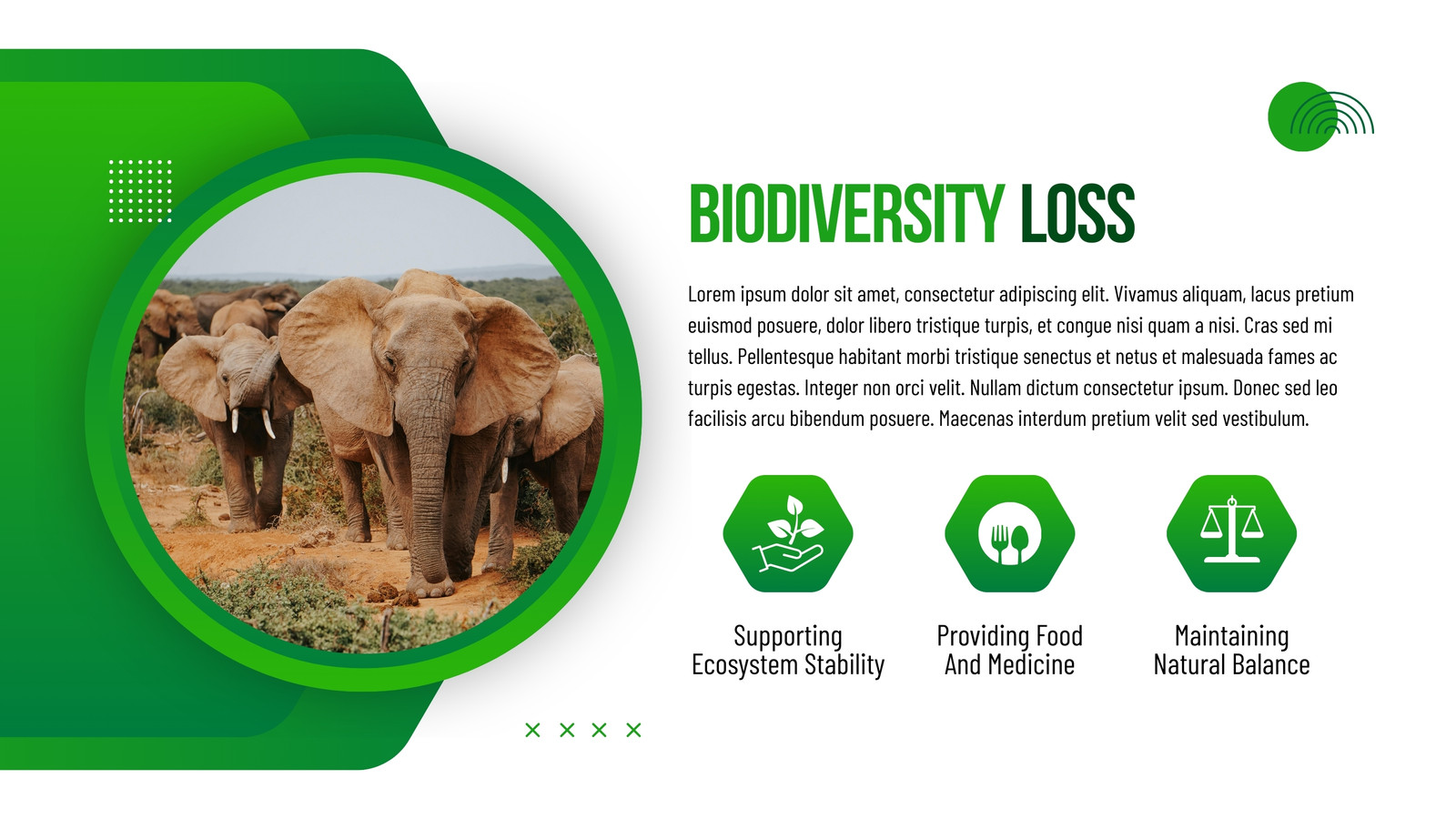 BIODIVERSITY LOSS

Lorem ipsum dolor sit amet, consectetur adipiscing elit. Vivamus aliquam, lacus pretium euismod posuere, dolor libero tristique turpis, et congue nisi quam a nisi. Cras sed mi tellus. Pellentesque habitant morbi tristique senectus et netus et malesuada fames ac turpis egestas. Integer non orci velit. Nullam dictum consectetur ipsum. Donec sed leo facilisis arcu bibendum posuere. Maecenas interdum pretium velit sed vestibulum.

Supporting Ecosystem Stability

Providing Food And Medicine

Maintaining Natural Balance